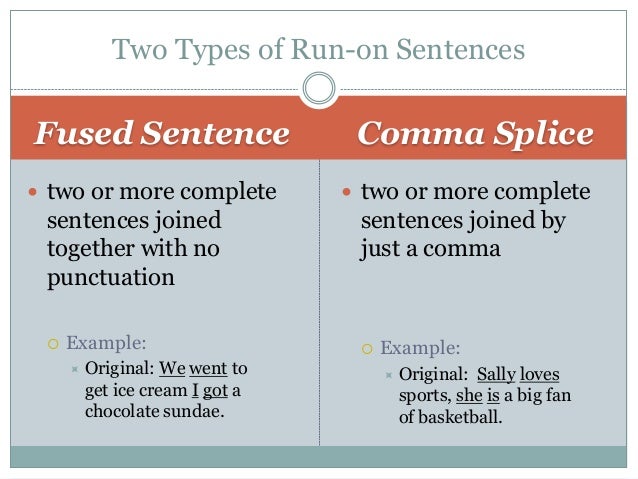 Two Types of Run-on Sentences

Fused Sentence

two or more complete sentences joined together with no punctuation

Example:

Original: We went to get ice cream I got a chocolate sundae.

Comma Splice

two or more complete sentences joined by just a comma

Example:

Original: Sally loves sports, she is a big fan of basketball.